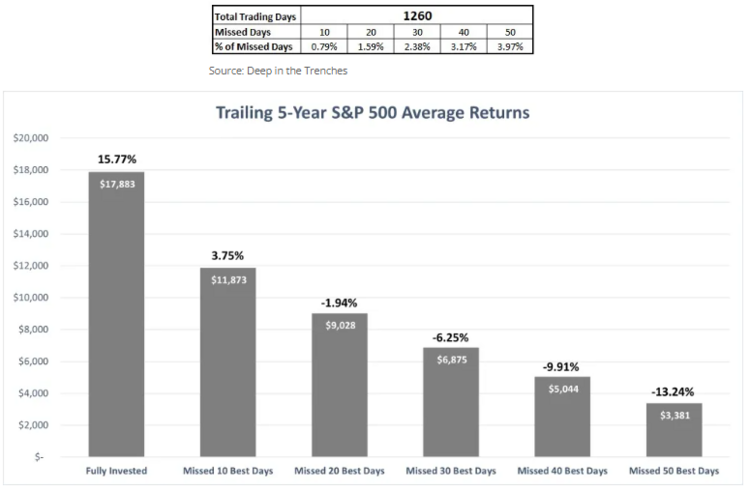 | Total Trading Days | 1260 | | | | |
|---|---|---|---|---|---|
| Missed Days | 10 | 20 | 30 | 40 | 50 |
| % of Missed Days | 0.79% | 1.59% | 2.38% | 3.17% | 3.97% |

Source: Deep in the Trenches

Trailing 5-Year S&P 500 Average Returns

$20,000
$18,000
$16,000
$14,000
$12,000
$10,000
$8,000
$6,000
$4,000
$2,000
$-

15.77%
$17,883
3.75%
$11,873
-1.94%
$9,028
-6.25%
$6,875
-9.91%
$5,044
-13.24%
$3,381

Fully Invested
Missed 10 Best Days
Missed 20 Best Days
Missed 30 Best Days
Missed 40 Best Days
Missed 50 Best Days